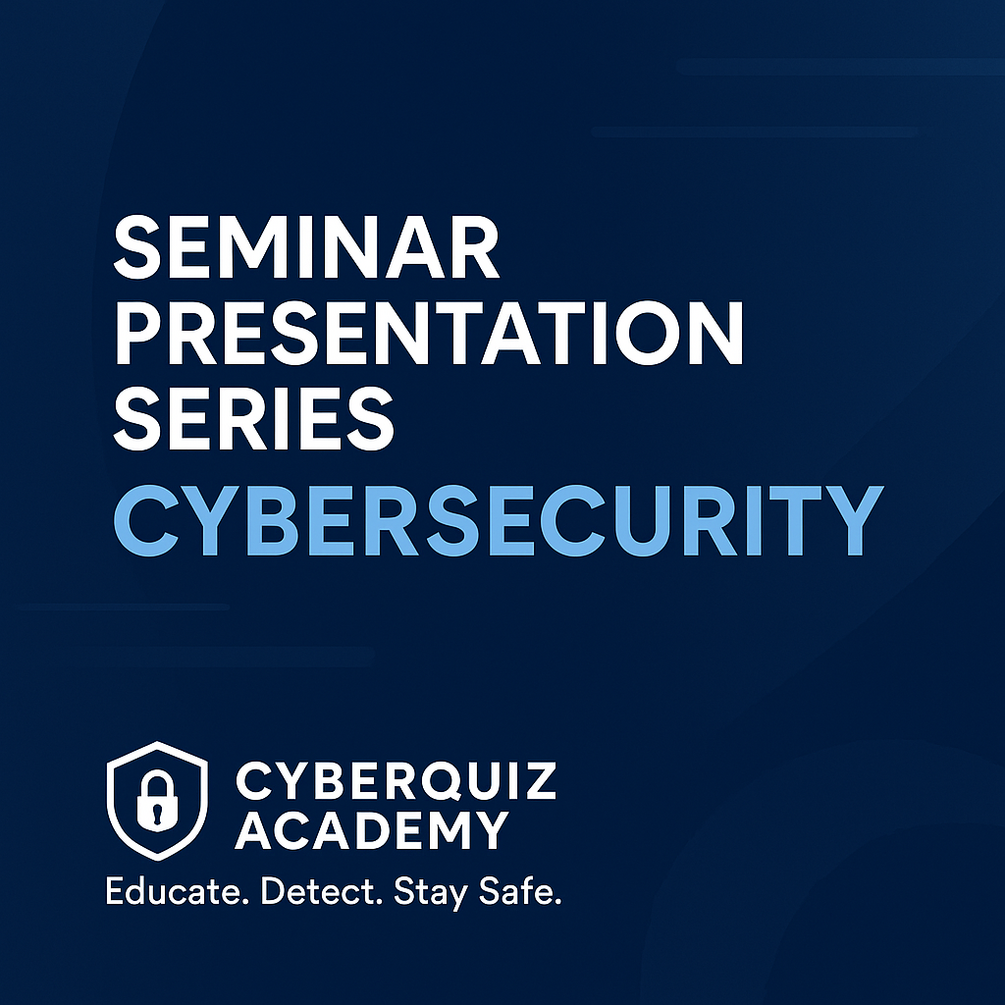 SEMINAR PRESENTATION SERIES
CYBERSECURITY

CYBERQUIZ ACADEMY
Educate. Detect. Stay Safe.